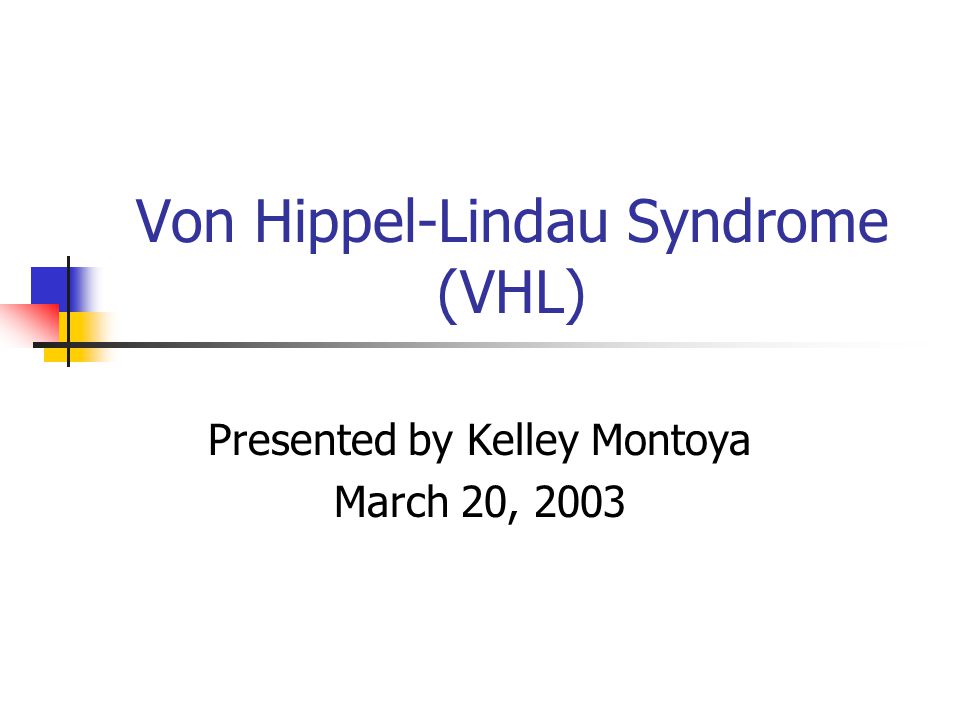 Von Hippel-Lindau Syndrome (VHL)

Presented by Kelley Montoya
March 20, 2003